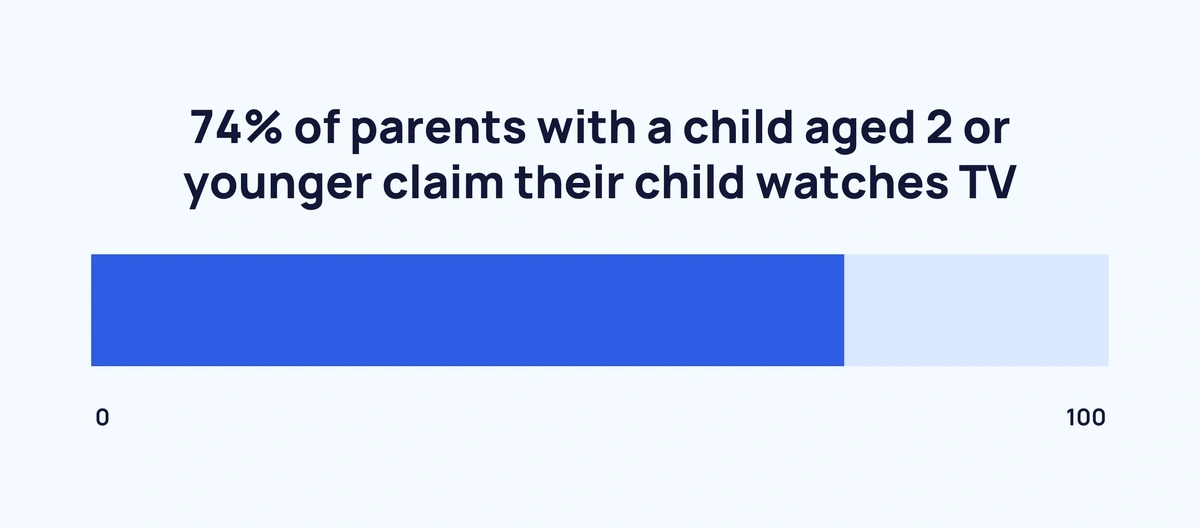 74% of parents with a child aged 2 or younger claim their child watches TV

0

100